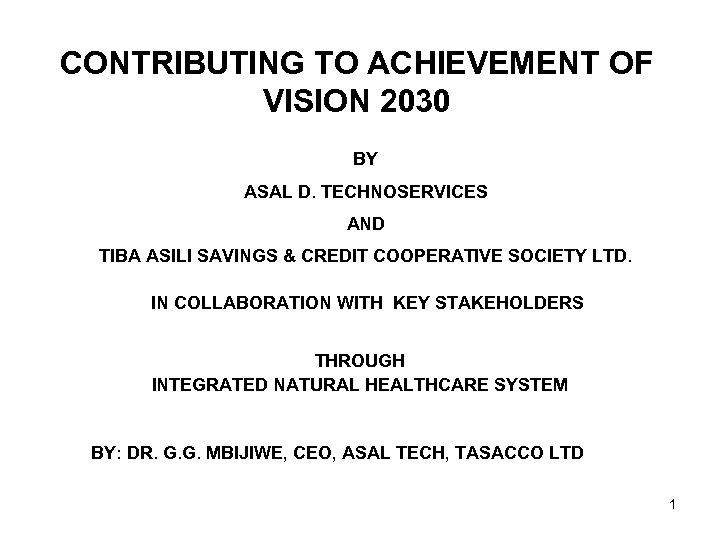 CONTRIBUTING TO ACHIEVEMENT OF VISION 2030

BY

ASAL D. TECHNOSERVICES

AND

TIBA ASILI SAVINGS & CREDIT COOPERATIVE SOCIETY LTD.

IN COLLABORATION WITH KEY STAKEHOLDERS

THROUGH
INTEGRATED NATURAL HEALTHCARE SYSTEM

BY: DR. G.G. MBIJIWE, CEO, ASAL TECH, TASACCO LTD

1